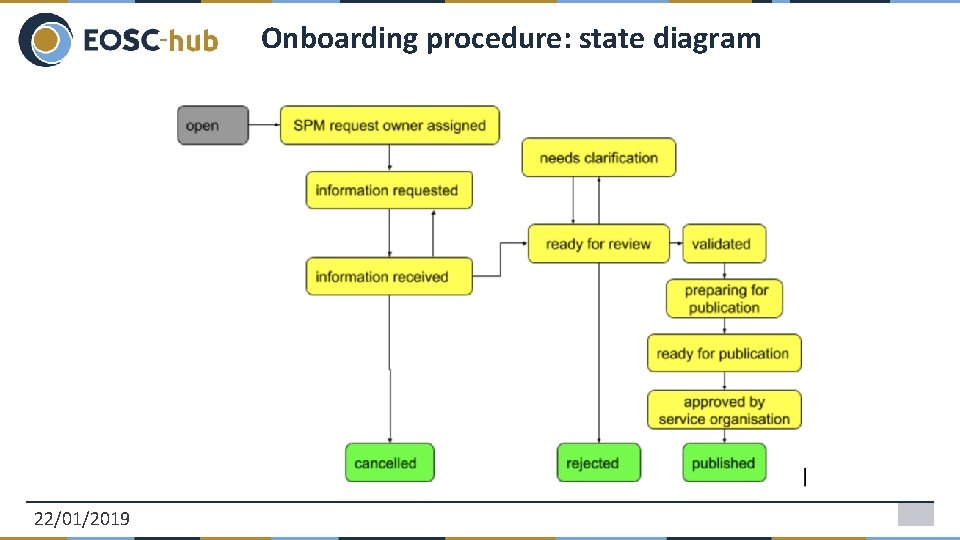 EOSC-hub

Onboarding procedure: state diagram

open

SPM request owner assigned

information requested

information received

needs clarification

ready for review

validated

preparing for publication

ready for publication

approved by service organisation

cancelled

rejected

published

22/01/2019